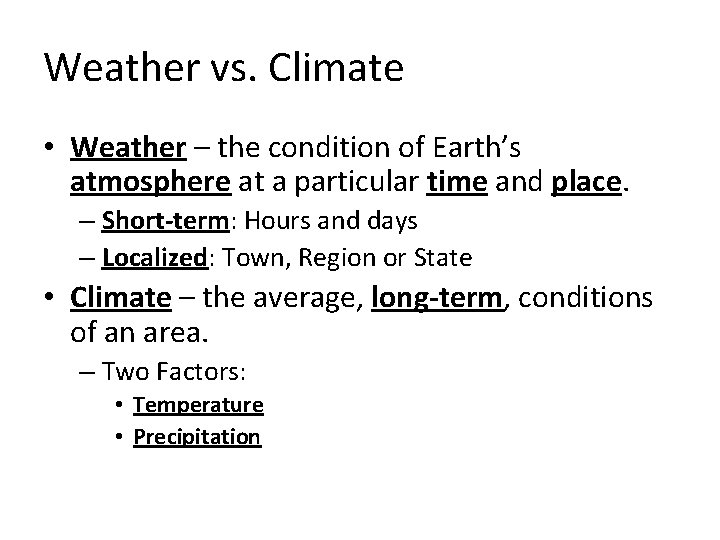 Weather vs. Climate

• Weather – the condition of Earth's atmosphere at a particular time and place.
– Short-term: Hours and days
– Localized: Town, Region or State

• Climate – the average, long-term, conditions of an area.
– Two Factors:
• Temperature
• Precipitation